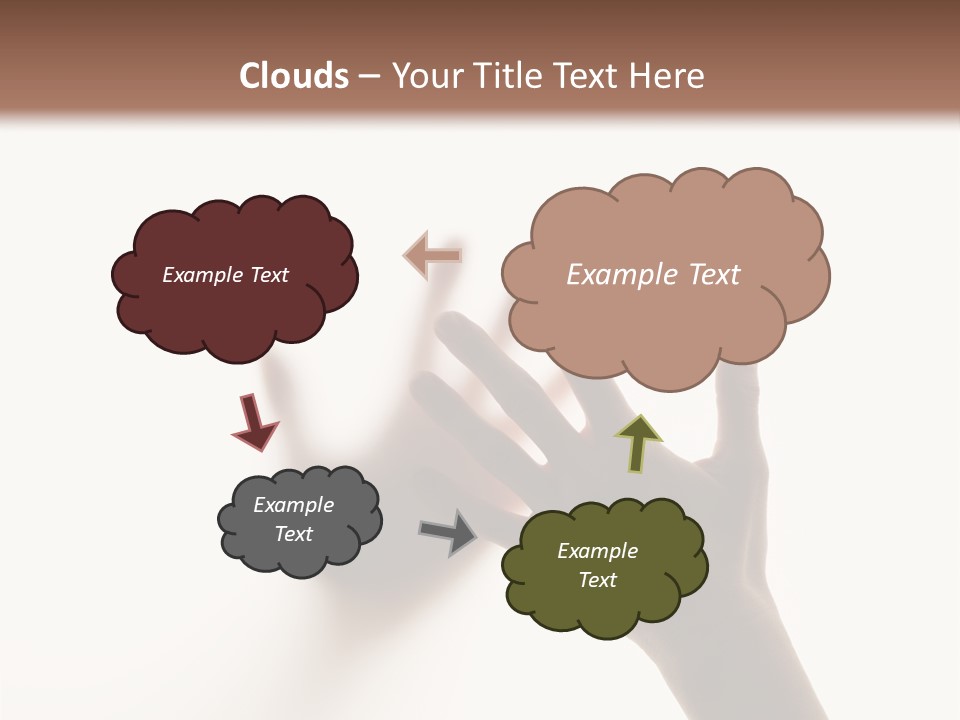 Clouds – Your Title Text Here

Example Text

Example Text

Example Text

Example Text